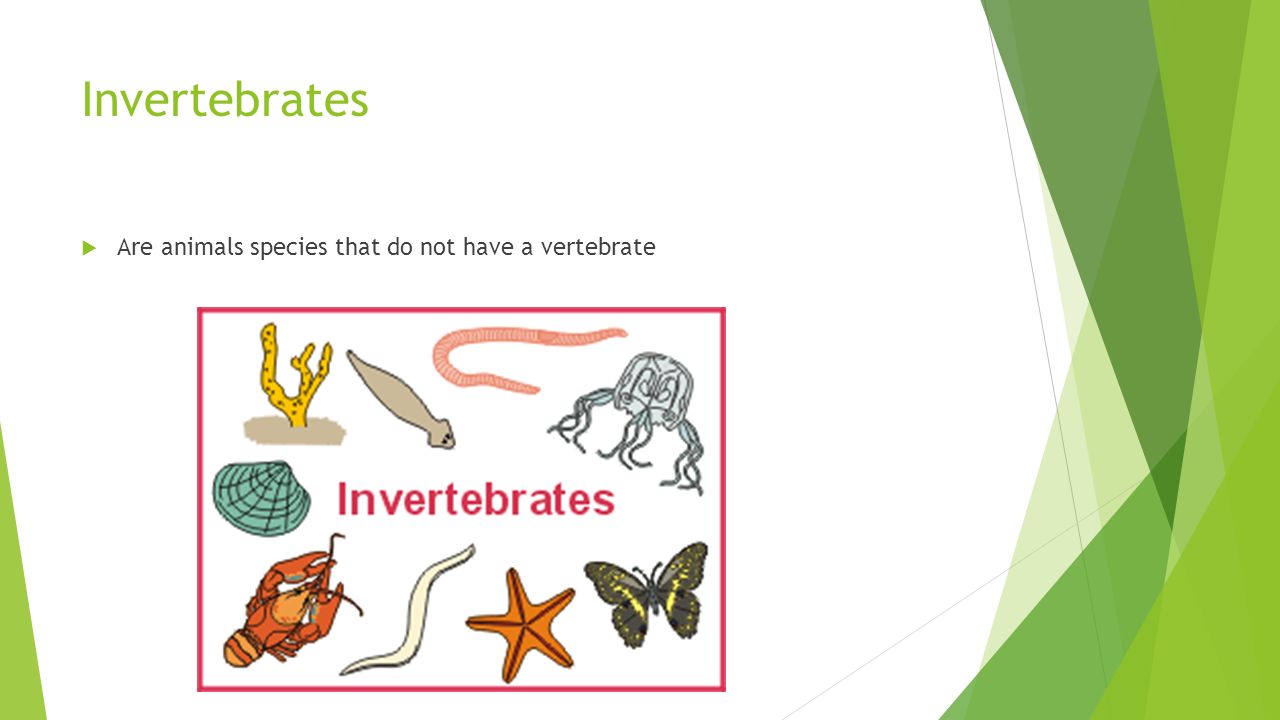 Invertebrates

Are animals species that do not have a vertebrate

Invertebrates